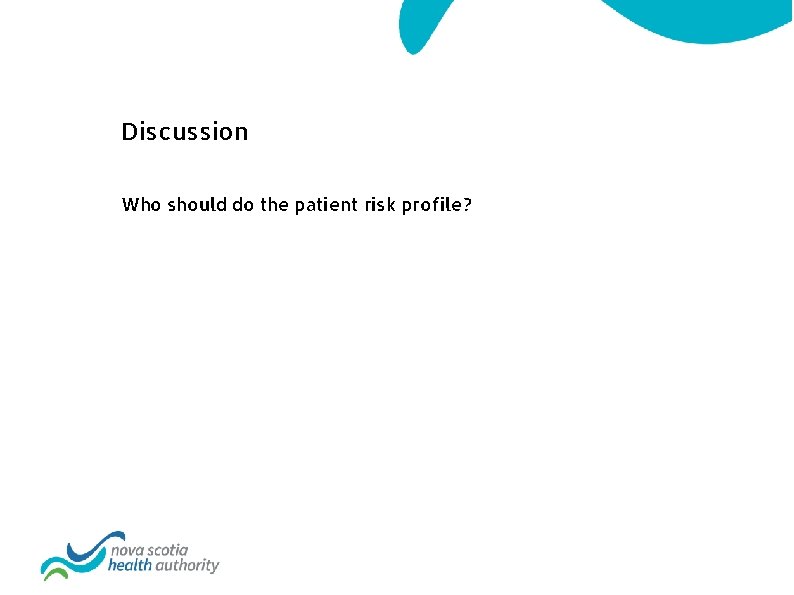 Discussion

Who should do the patient risk profile?

nova scotia
health authority